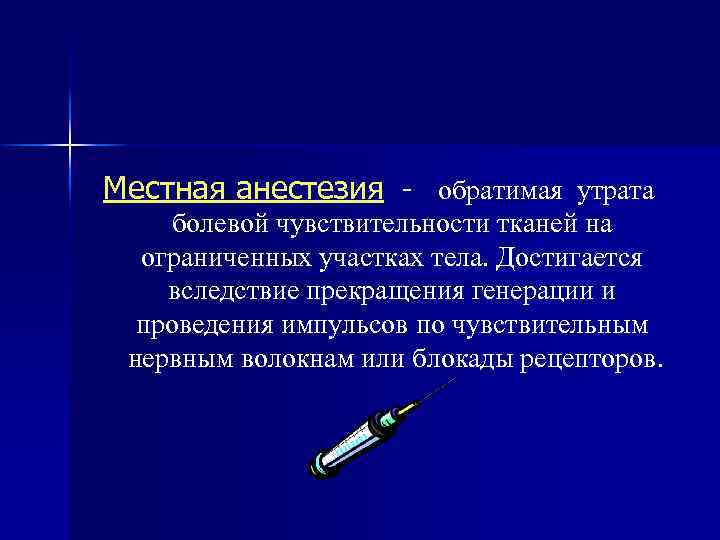 Местная анестезия - обратимая утрата болевой чувствительности тканей на ограниченных участках тела. Достигается вследствие прекращения генерации и проведения импульсов по чувствительным нервным волокнам или блокады рецепторов.